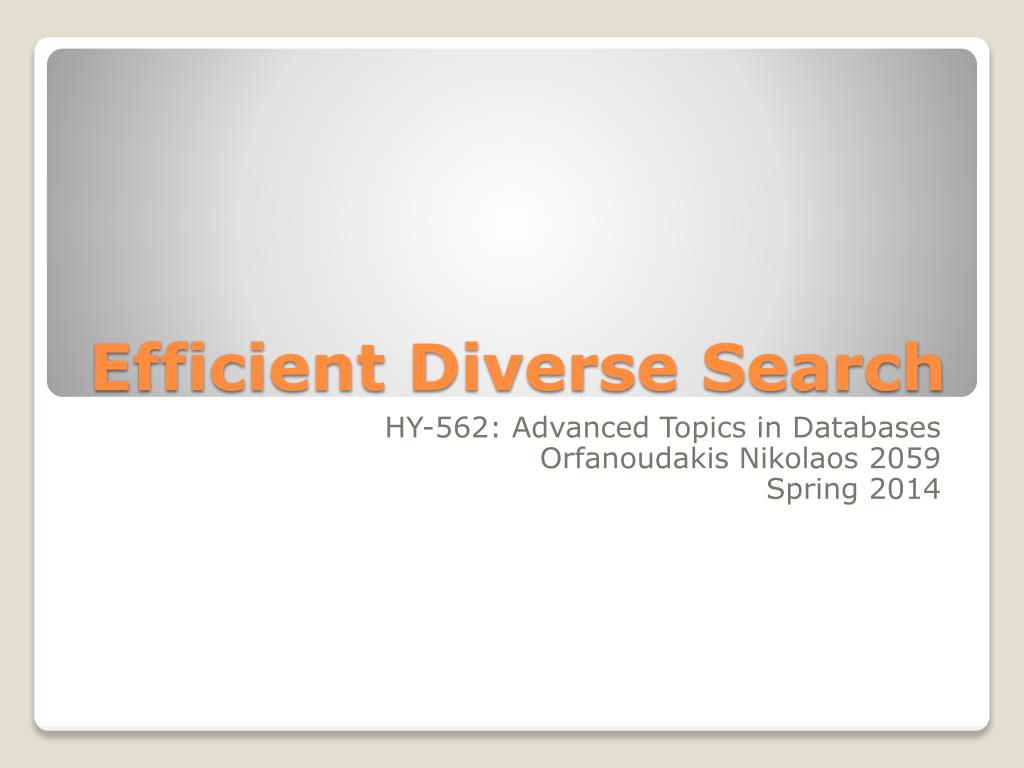 Efficient Diverse Search

HY-562: Advanced Topics in Databases
Orfanoudakis Nikolaos 2059
Spring 2014